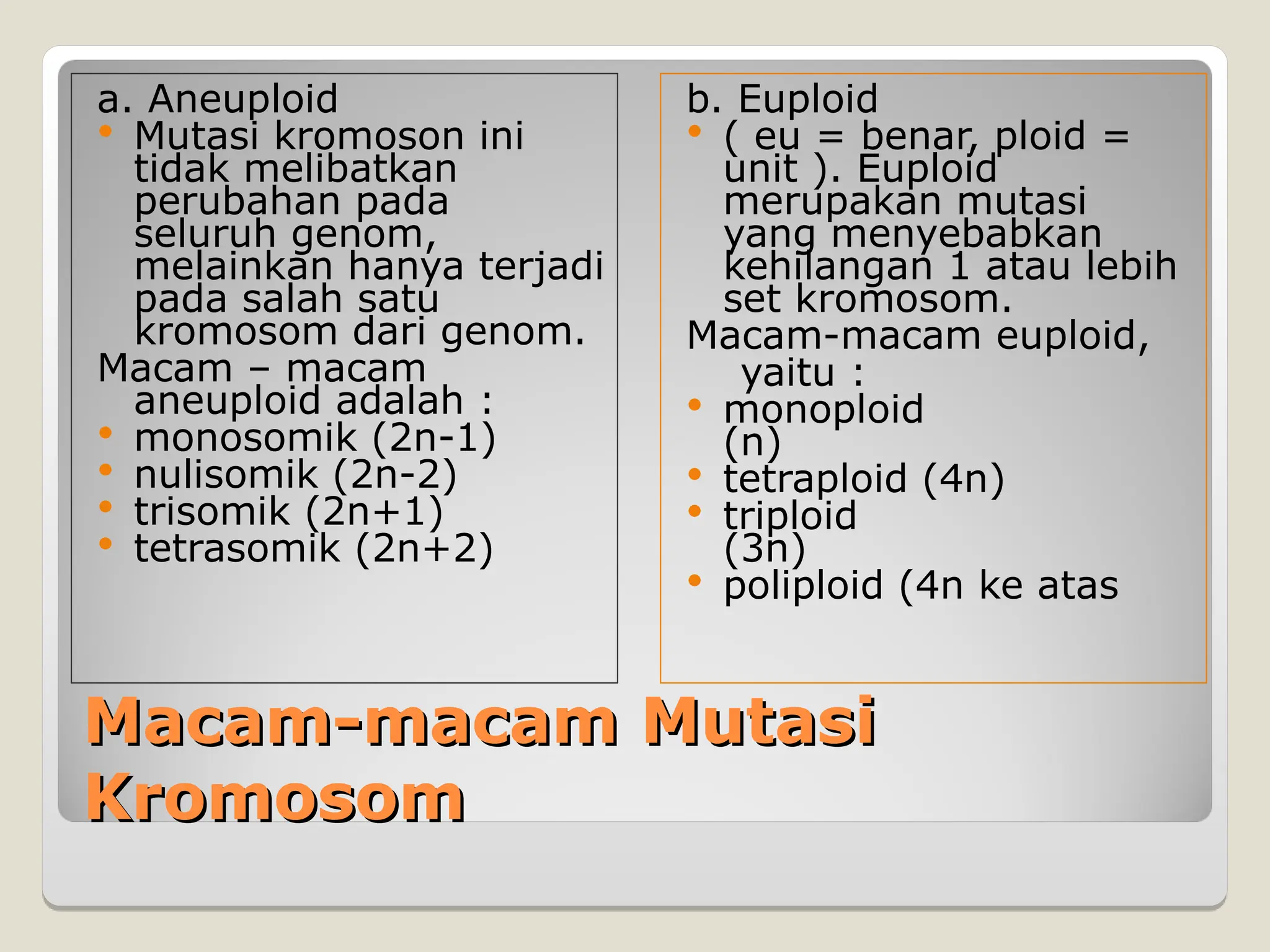 a. Aneuploid

• Mutasi kromoson ini tidak melibatkan perubahan pada seluruh genom, melainkan hanya terjadi pada salah satu kromosom dari genom.

Macam – macam aneuploid adalah :

• monosomik (2n-1)
• nulisomik (2n-2)
• trisomik (2n+1)
• tetrasomik (2n+2)

b. Euploid

• ( eu = benar, ploid = unit ). Euploid merupakan mutasi yang menyebabkan kehilangan 1 atau lebih set kromosom.

Macam-macam euploid, yaitu :

• monoploid (n)
• tetraploid (4n)
• triploid (3n)
• poliploid (4n ke atas

Macam-macam Mutasi Kromosom